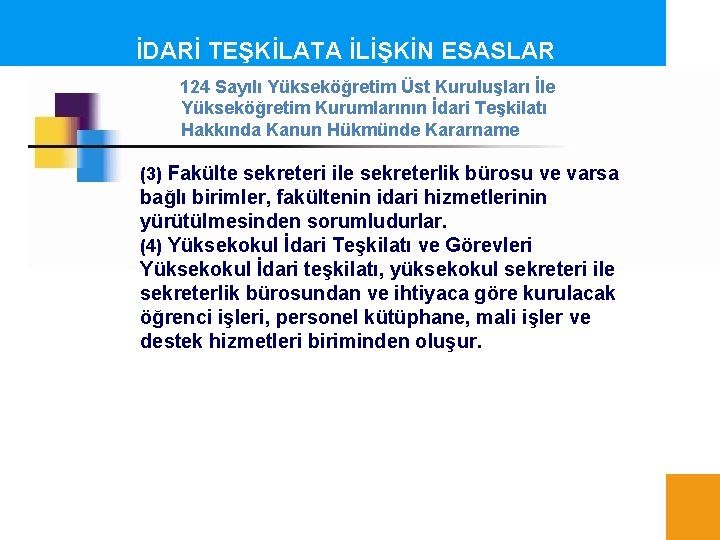 İDARİ TEŞKİLATA İLİŞKİN ESASLAR

124 Sayılı Yükseköğretim Üst Kuruluşları İle Yükseköğretim Kurumlarının İdari Teşkilatı Hakkında Kanun Hükmünde Kararname

(3) Fakülte sekreteri ile sekreterlik bürosu ve varsa bağlı birimler, fakültenin idari hizmetlerinin yürütülmesinden sorumludurlar.
(4) Yüksekokul İdari Teşkilatı ve Görevleri Yüksekokul İdari teşkilatı, yüksekokul sekreteri ile sekreterlik bürosundan ve ihtiyaca göre kurulacak öğrenci işleri, personel kütüphane, mali işler ve destek hizmetleri biriminden oluşur.